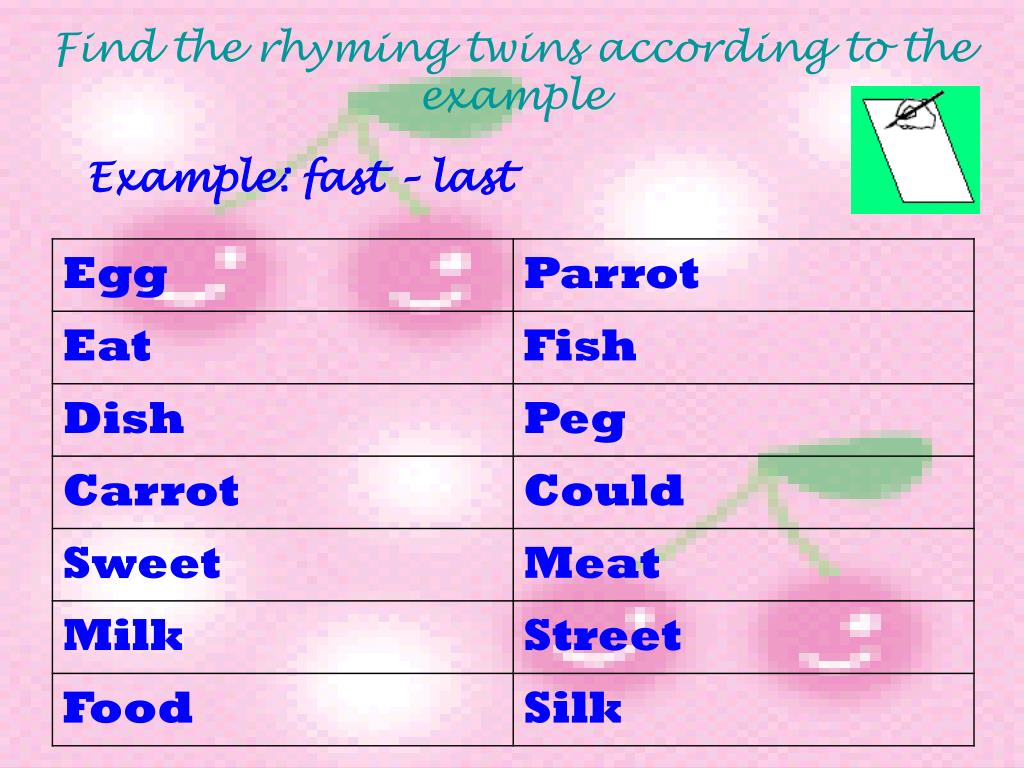 Find the rhyming twins according to the example

Example: fast – last

| Egg | Parrot |
|---|---|
| Eat | Fish |
| Dish | Peg |
| Carrot | Could |
| Sweet | Meat |
| Milk | Street |
| Food | Silk |